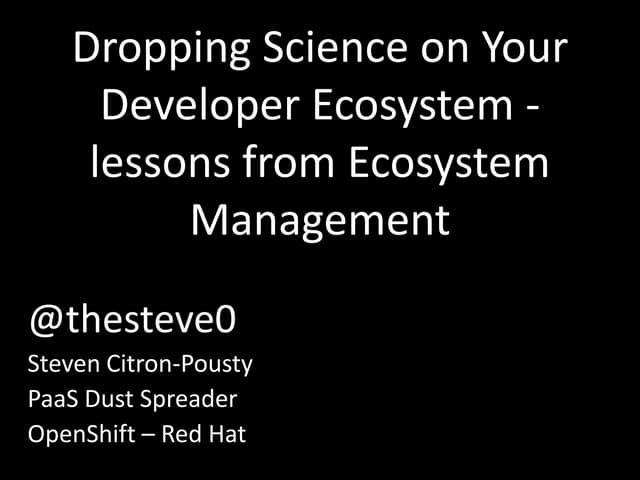 Dropping Science on Your Developer Ecosystem - lessons from Ecosystem Management

@thesteve0
Steven Citron-Pousty
PaaS Dust Spreader
OpenShift – Red Hat